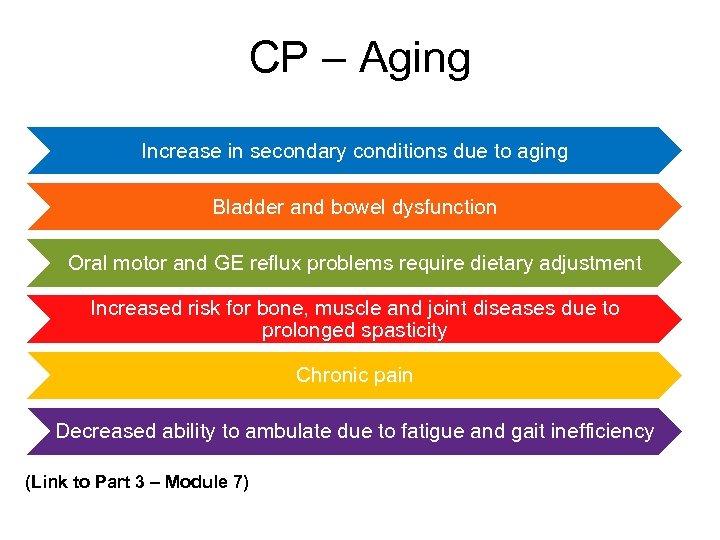 CP – Aging

Increase in secondary conditions due to aging

Bladder and bowel dysfunction

Oral motor and GE reflux problems require dietary adjustment

Increased risk for bone, muscle and joint diseases due to prolonged spasticity

Chronic pain

Decreased ability to ambulate due to fatigue and gait inefficiency

(Link to Part 3 – Module 7)